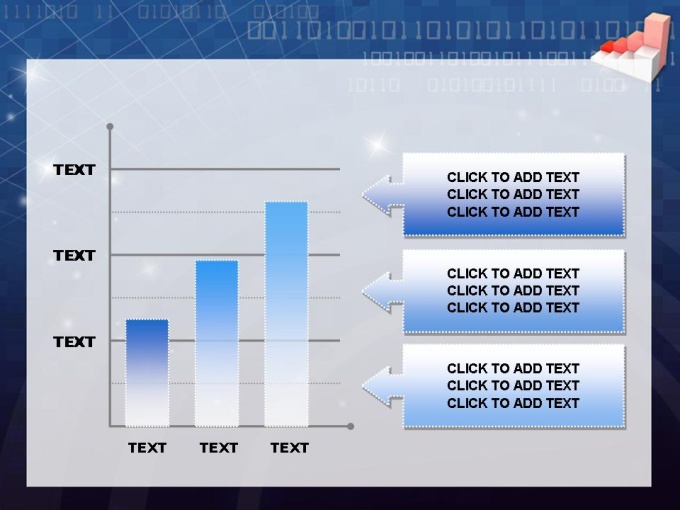 TEXT
TEXT
TEXT

TEXT TEXT TEXT

CLICK TO ADD TEXT
CLICK TO ADD TEXT
CLICK TO ADD TEXT

CLICK TO ADD TEXT
CLICK TO ADD TEXT
CLICK TO ADD TEXT

CLICK TO ADD TEXT
CLICK TO ADD TEXT
CLICK TO ADD TEXT